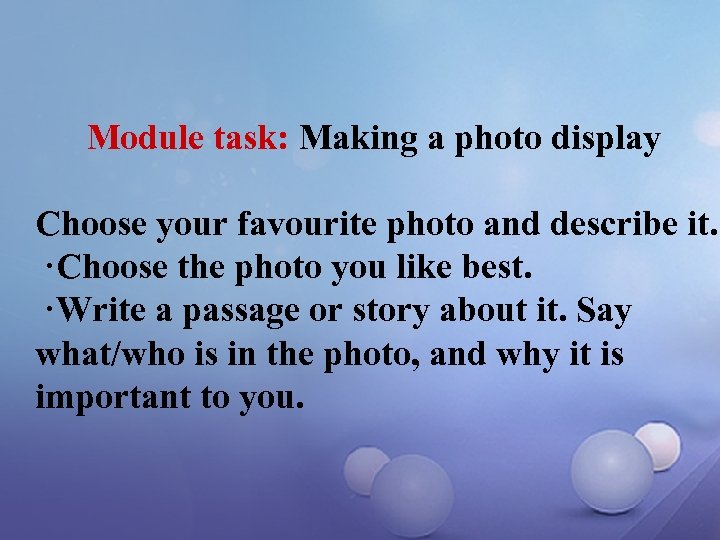 Module task: Making a photo display

Choose your favourite photo and describe it.
·Choose the photo you like best.
·Write a passage or story about it. Say what/who is in the photo, and why it is important to you.